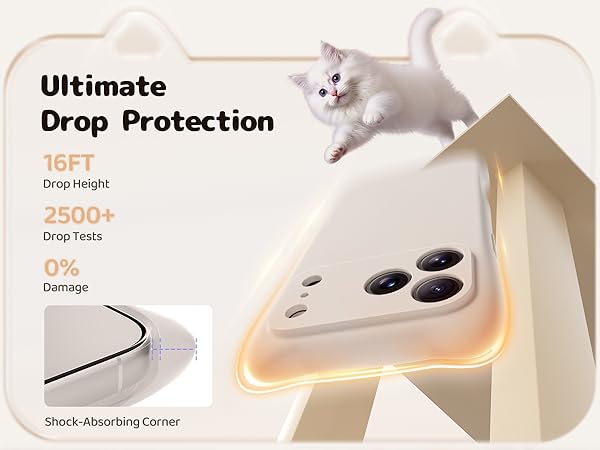 Ultimate Drop Protection

16FT
Drop Height

2500+
Drop Tests

0%
Damage

Shock-Absorbing Corner